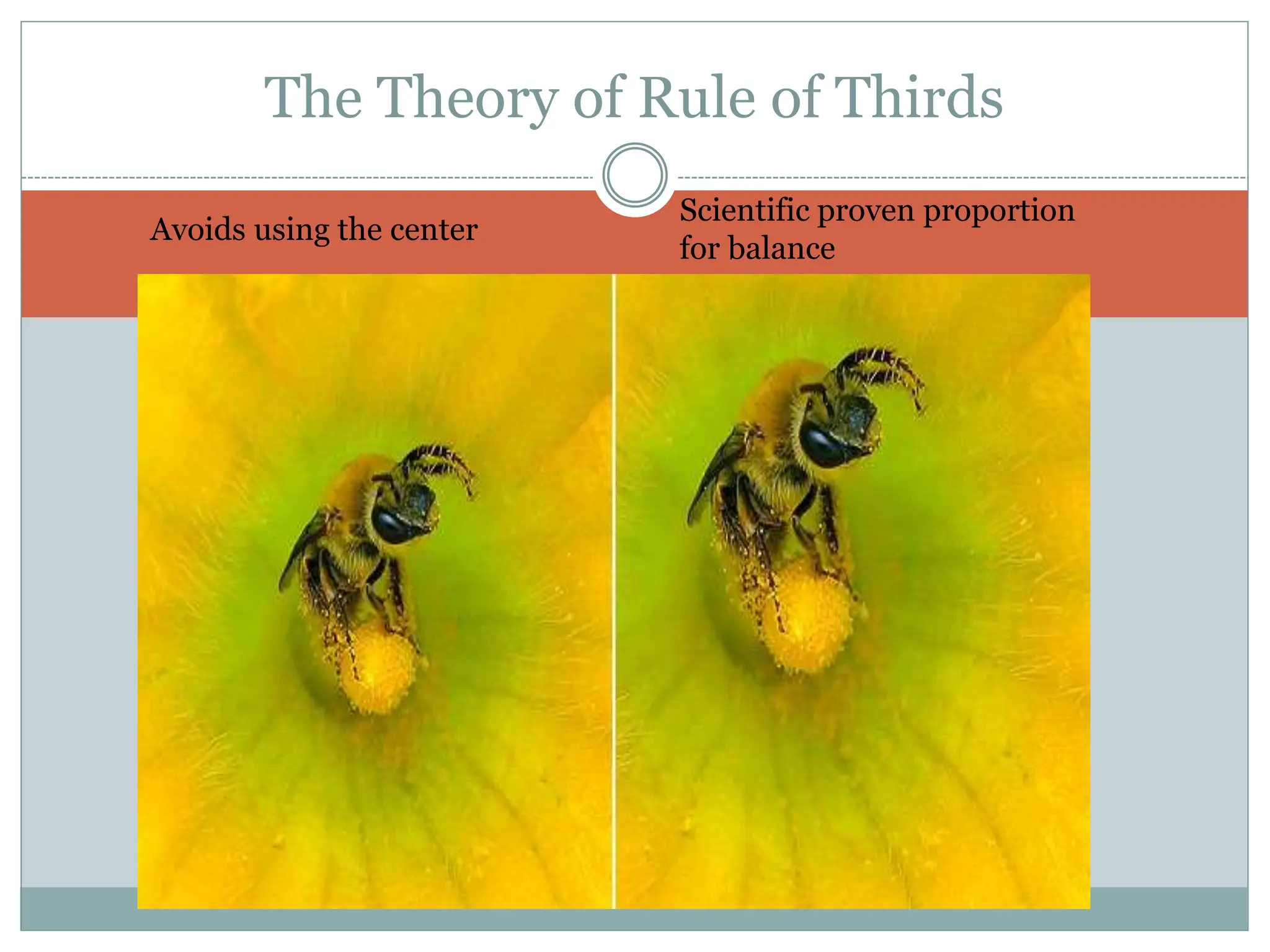 The Theory of Rule of Thirds

Avoids using the center

Scientific proven proportion for balance